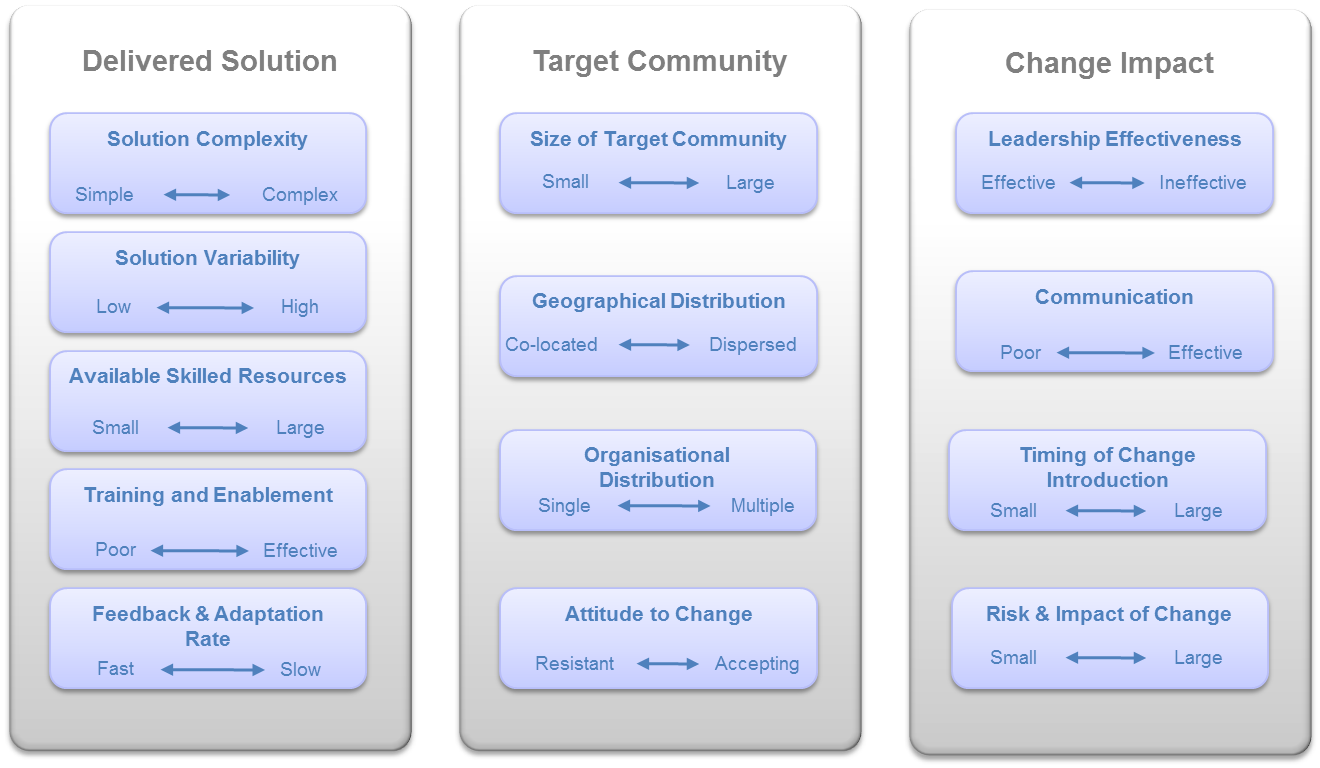 Delivered Solution

Solution Complexity
Simple ⟷ Complex

Solution Variability
Low ⟷ High

Available Skilled Resources
Small ⟷ Large

Training and Enablement
Poor ⟷ Effective

Feedback & Adaptation Rate
Fast ⟷ Slow

Target Community

Size of Target Community
Small ⟷ Large

Geographical Distribution
Co-located ⟷ Dispersed

Organisational Distribution
Single ⟷ Multiple

Attitude to Change
Resistant ⟷ Accepting

Change Impact

Leadership Effectiveness
Effective ⟷ Ineffective

Communication
Poor ⟷ Effective

Timing of Change Introduction
Small ⟷ Large

Risk & Impact of Change
Small ⟷ Large